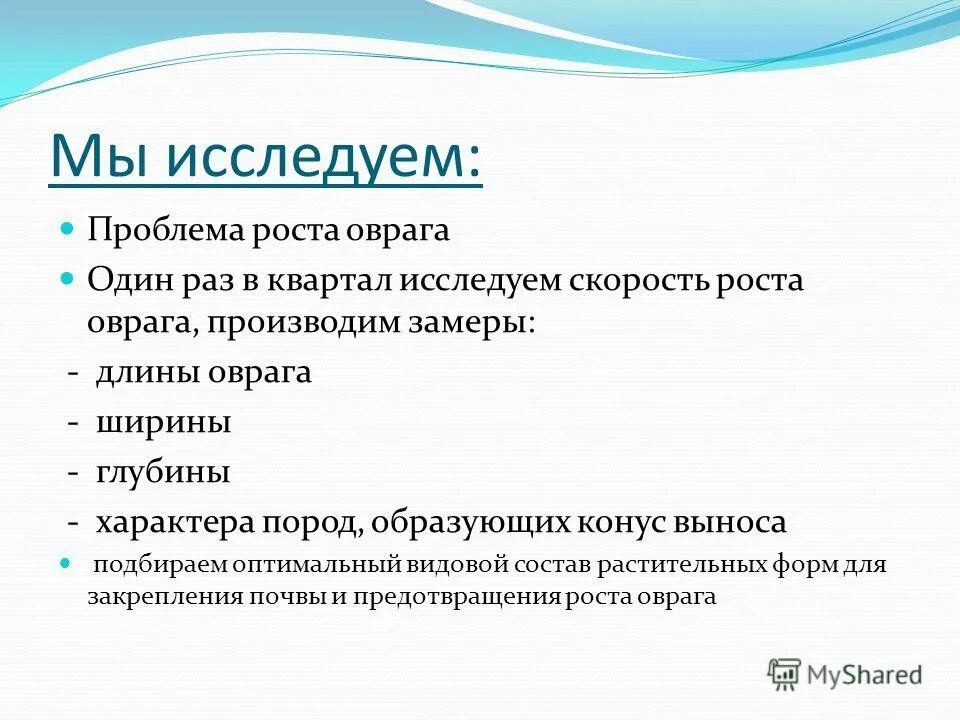 Мы исследуем:

Проблема роста оврага

Один раз в квартал исследуем скорость роста оврага, производим замеры:

- длины оврага

- ширины

- глубины

- характера пород, образующих конус выноса

подбираем оптимальный видовой состав растительных форм для закрепления почвы и предотвращения роста оврага

MyShared